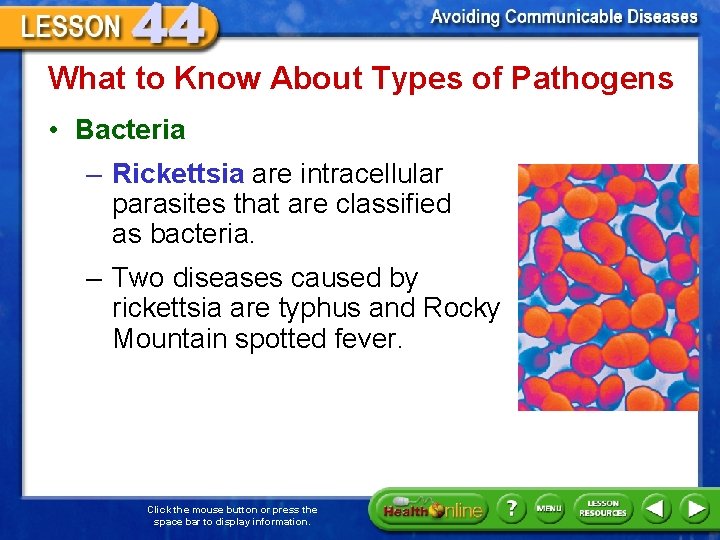 LESSON 44

Avoiding Communicable Diseases

What to Know About Types of Pathogens

• Bacteria

– Rickettsia are intracellular parasites that are classified as bacteria.

– Two diseases caused by rickettsia are typhus and Rocky Mountain spotted fever.

Click the mouse button or press the space bar to display information.

Health Online

?

MENU

LESSON RESOURCES